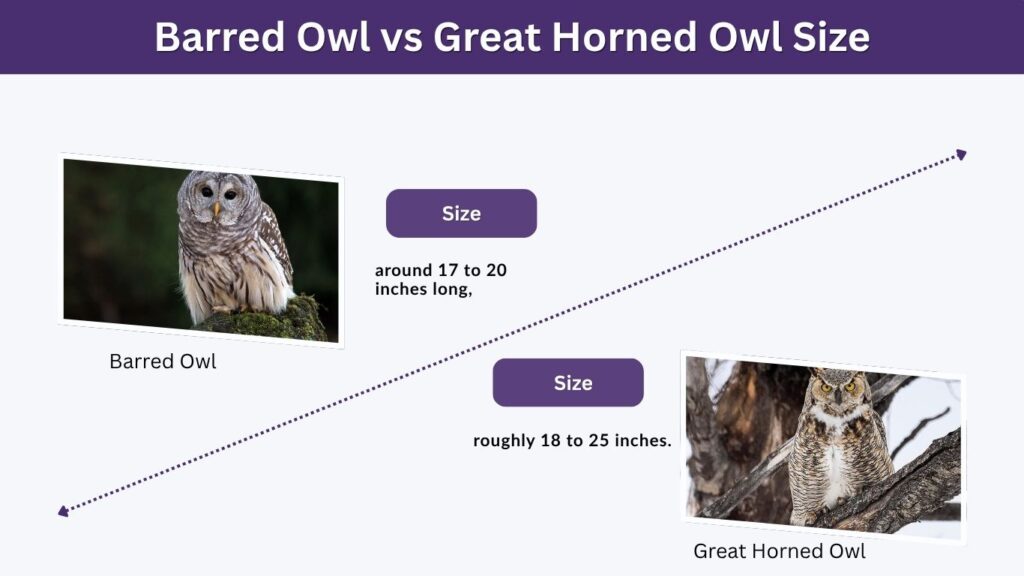 Barred Owl vs Great Horned Owl Size

Size

around 17 to 20 inches long,

Barred Owl

Size

roughly 18 to 25 inches.

Great Horned Owl